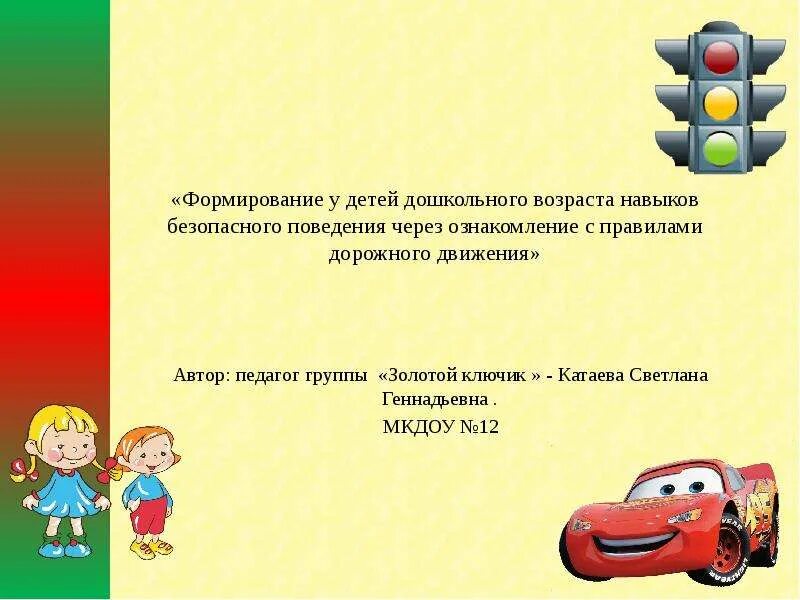 «Формирование у детей дошкольного возраста навыков безопасного поведения через ознакомление с правилами дорожного движения»

Автор: педагог группы «Золотой ключик » - Катаева Светлана Геннадьевна .
МКДОУ №12